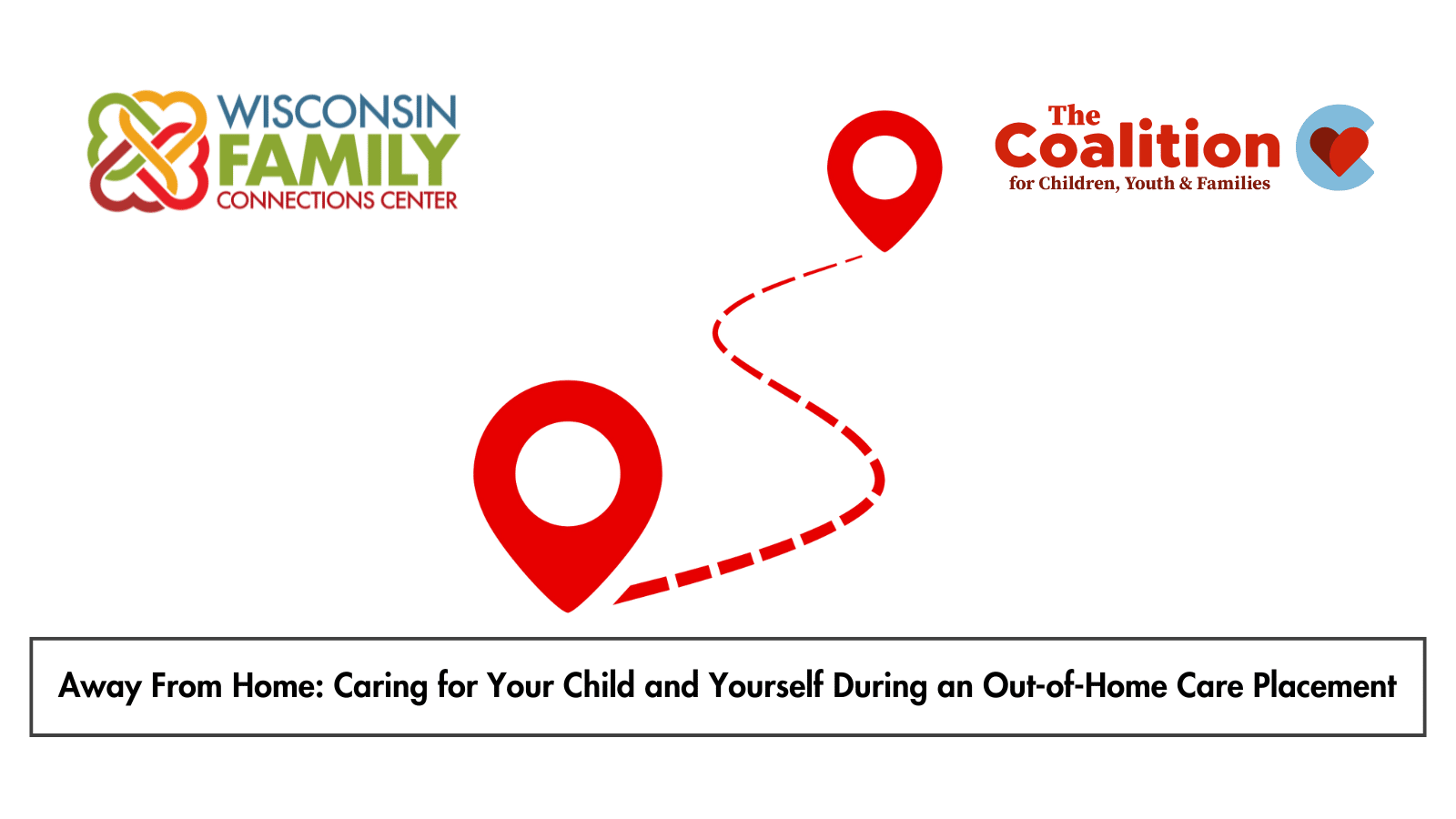 WISCONSIN FAMILY CONNECTIONS CENTER

The Coalition for Children, Youth & Families

Away From Home: Caring for Your Child and Yourself During an Out-of-Home Care Placement